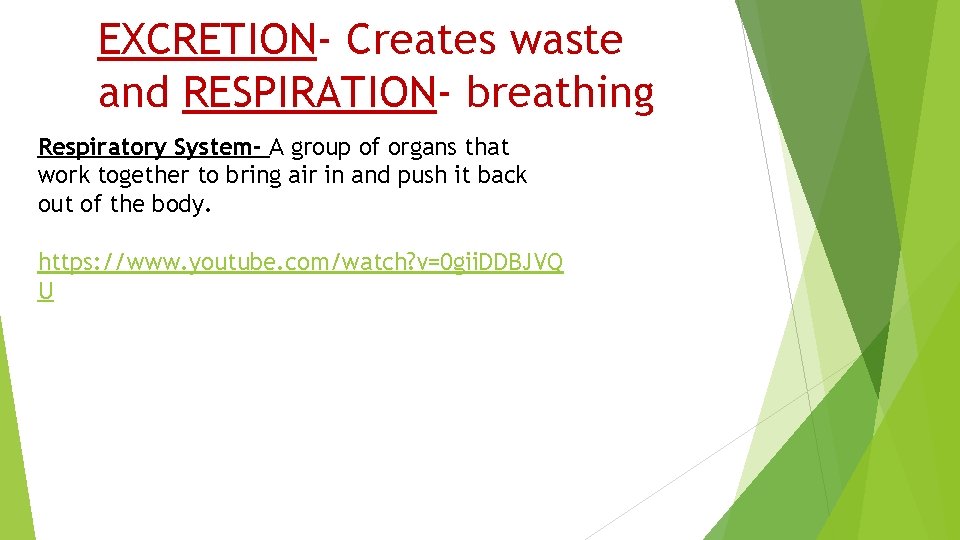 EXCRETION- Creates waste and RESPIRATION- breathing

Respiratory System- A group of organs that work together to bring air in and push it back out of the body.

https://www.youtube.com/watch?v=0giiDDBJVQU